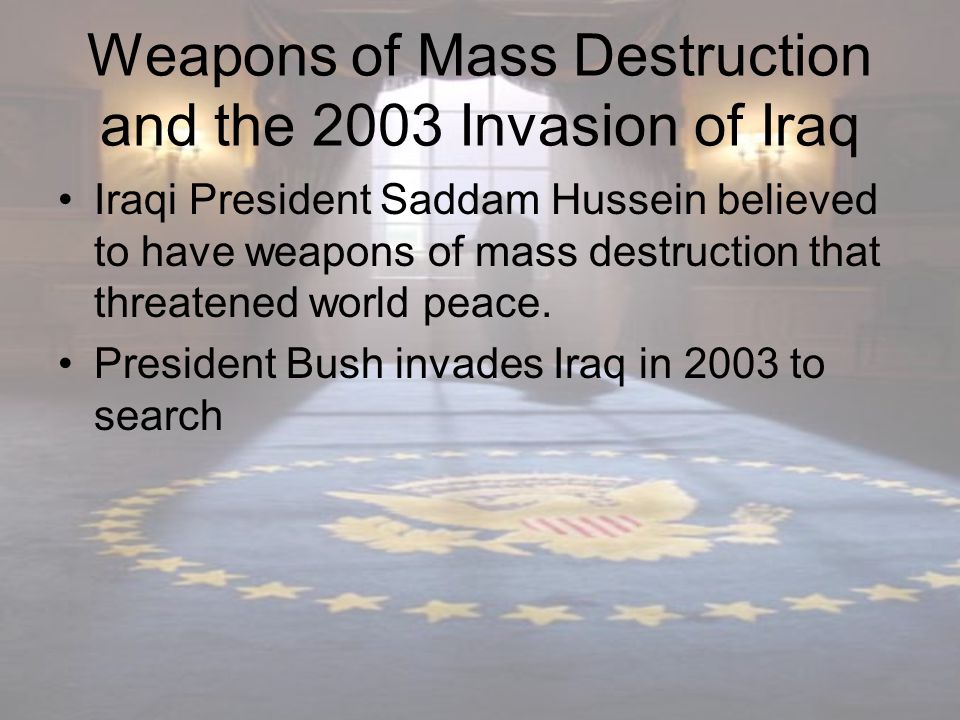 Weapons of Mass Destruction and the 2003 Invasion of Iraq

• Iraqi President Saddam Hussein believed to have weapons of mass destruction that threatened world peace.

• President Bush invades Iraq in 2003 to search